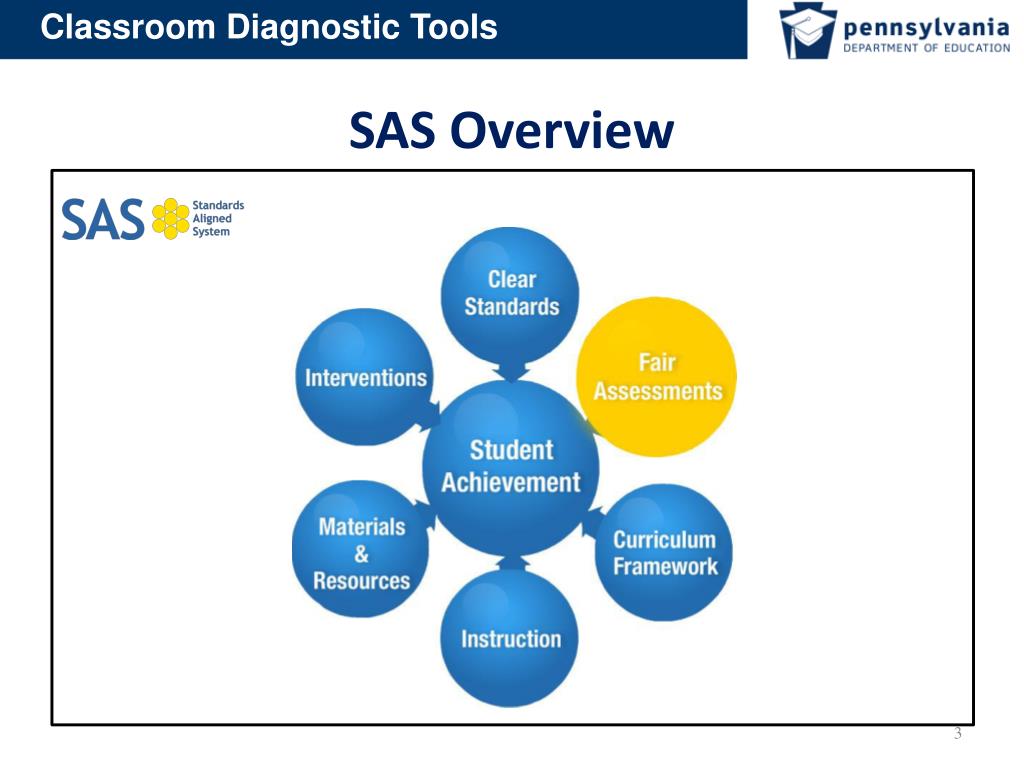 Classroom Diagnostic Tools

pennsylvania
DEPARTMENT OF EDUCATION

SAS Overview

SAS Standards Aligned System

Clear Standards

Fair Assessments

Interventions

Student Achievement

Materials & Resources

Curriculum Framework

Instruction

3